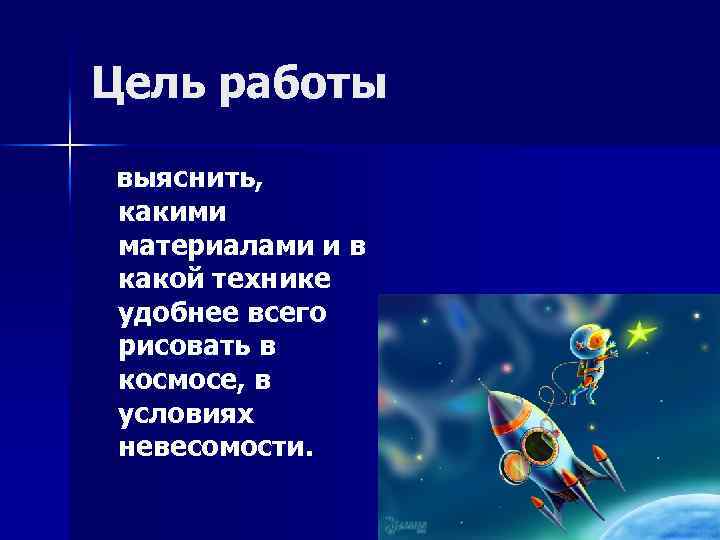 Цель работы

выяснить, какими материалами и в какой технике удобнее всего рисовать в космосе, в условиях невесомости.